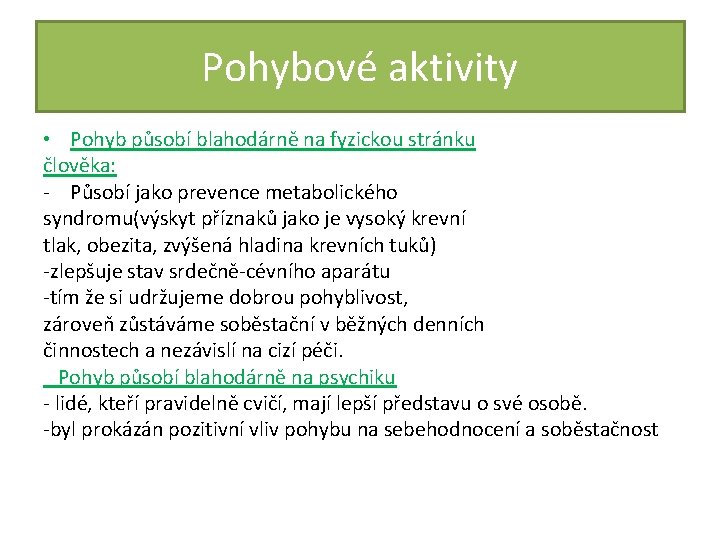 Pohybové aktivity

• Pohyb působí blahodárně na fyzickou stránku člověka:
- Působí jako prevence metabolického syndromu(výskyt příznaků jako je vysoký krevní tlak, obezita, zvýšená hladina krevních tuků)
-zlepšuje stav srdečně-cévního aparátu
-tím že si udržujeme dobrou pohyblivost, zároveň zůstáváme soběstační v běžných denních činnostech a nezávislí na cizí péči.
Pohyb působí blahodárně na psychiku
- lidé, kteří pravidelně cvičí, mají lepší představu o své osobě.
-byl prokázán pozitivní vliv pohybu na sebehodnocení a soběstačnost